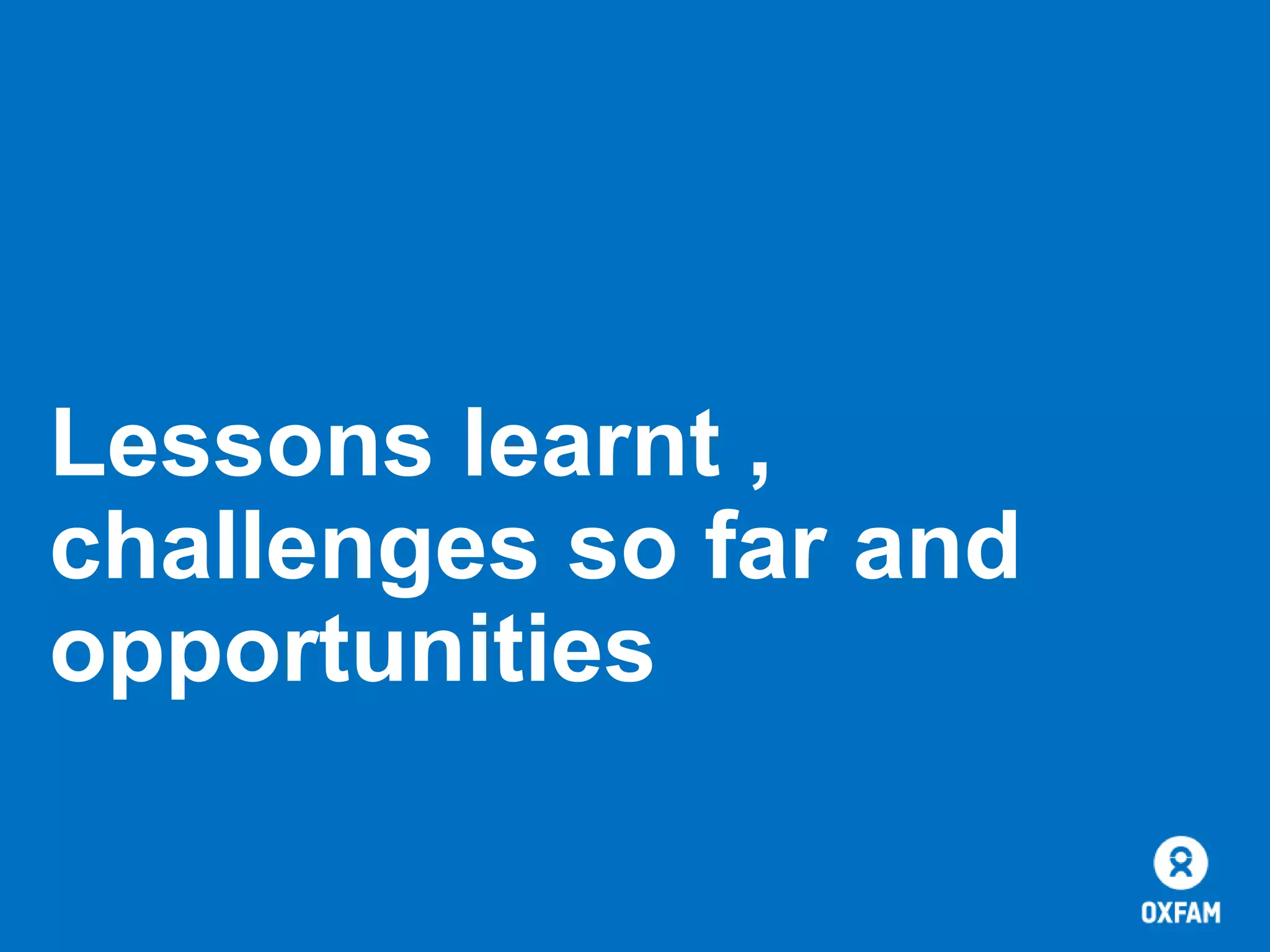 Lessons learnt , challenges so far and opportunities

OXFAM